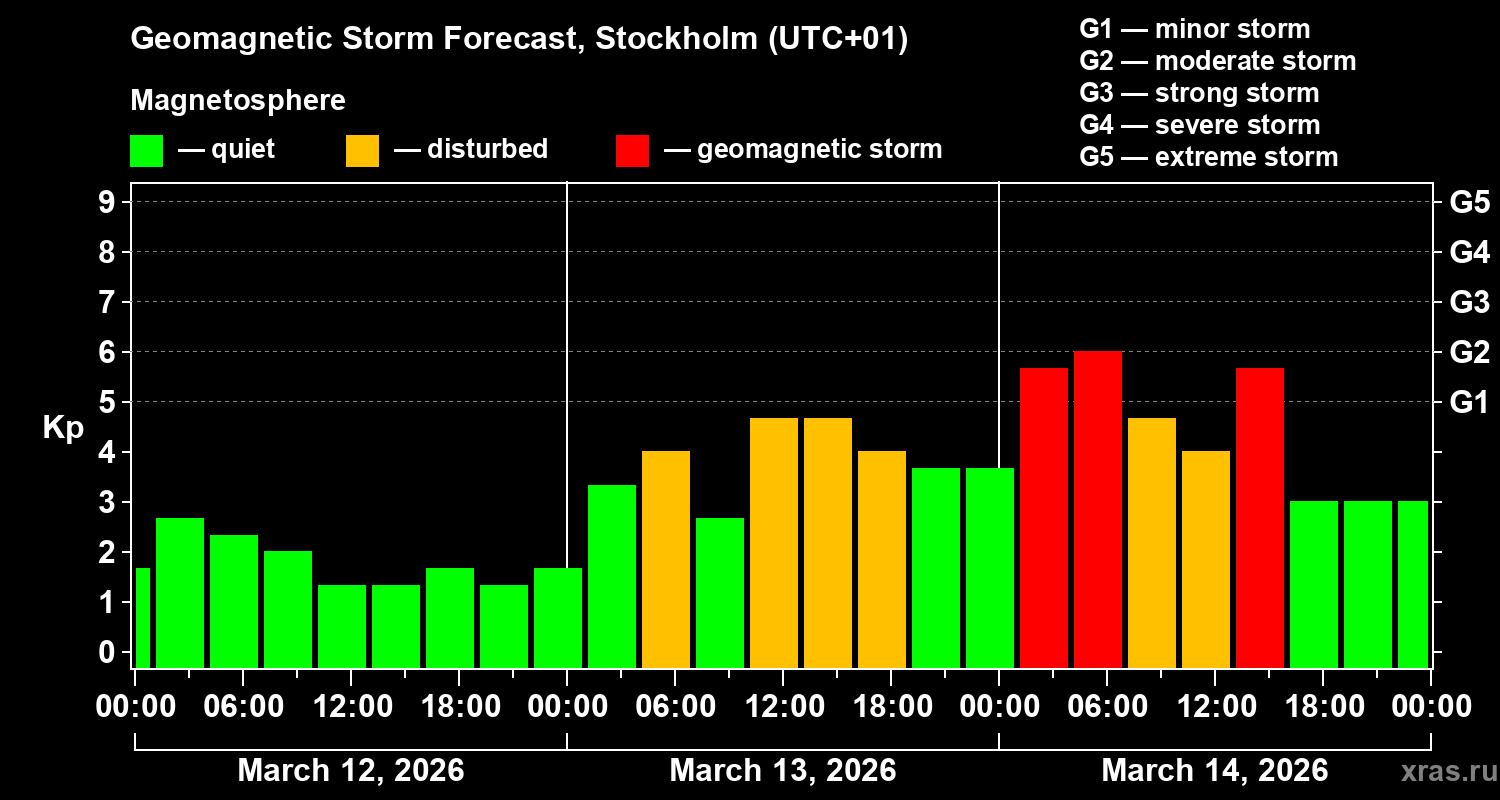 Geomagnetic Storm Forecast, Stockholm (UTC+01)

Magnetosphere

— quiet — disturbed — geomagnetic storm

G1 — minor storm
G2 — moderate storm
G3 — strong storm
G4 — severe storm
G5 — extreme storm

Kp

9
8
7
6
5
4
3
2
1
0

G5
G4
G3
G2
G1

00:00 06:00 12:00 18:00 00:00 06:00 12:00 18:00 00:00 06:00 12:00 18:00 00:00

March 12, 2026
March 13, 2026
March 14, 2026

xras.ru